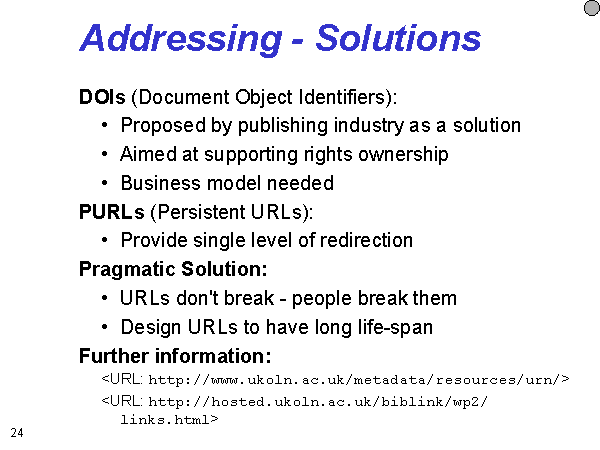 Addressing - Solutions

DOIs (Document Object Identifiers):

• Proposed by publishing industry as a solution
• Aimed at supporting rights ownership
• Business model needed

PURLs (Persistent URLs):

• Provide single level of redirection

Pragmatic Solution:

• URLs don't break - people break them
• Design URLs to have long life-span

Further information:

<URL: http://www.ukoln.ac.uk/metadata/resources/urn/>
<URL: http://hosted.ukoln.ac.uk/biblink/wp2/links.html>

24